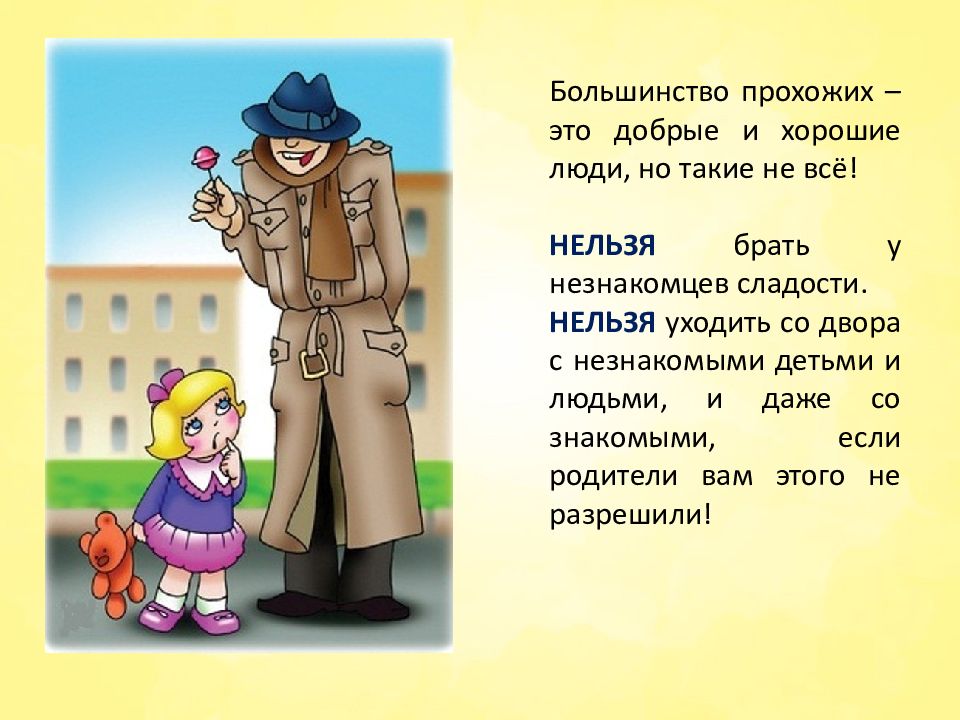 Большинство прохожих – это добрые и хорошие люди, но такие не всё!

НЕЛЬЗЯ брать у незнакомцев сладости.
НЕЛЬЗЯ уходить со двора с незнакомыми детьми и людьми, и даже со знакомыми, если родители вам этого не разрешили!